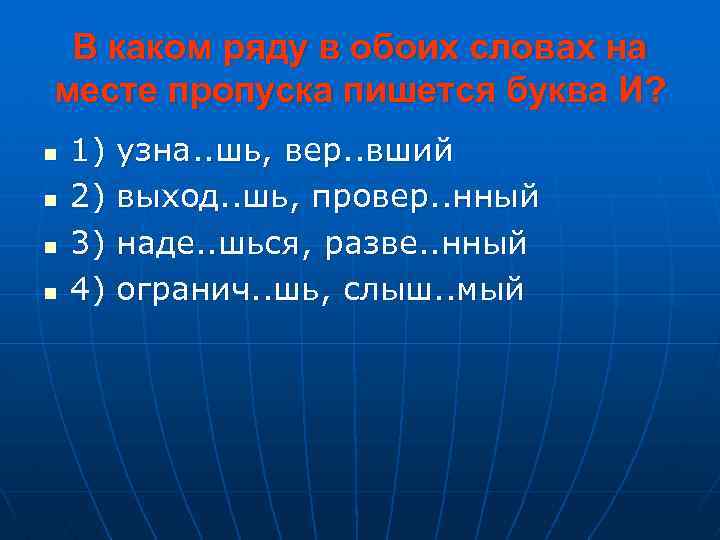 В каком ряду в обоих словах на месте пропуска пишется буква И?

1) узна..шь, вер..вший
2) выход..шь, провер..нный
3) наде..шься, разве..нный
4) огранич..шь, слыш..мый